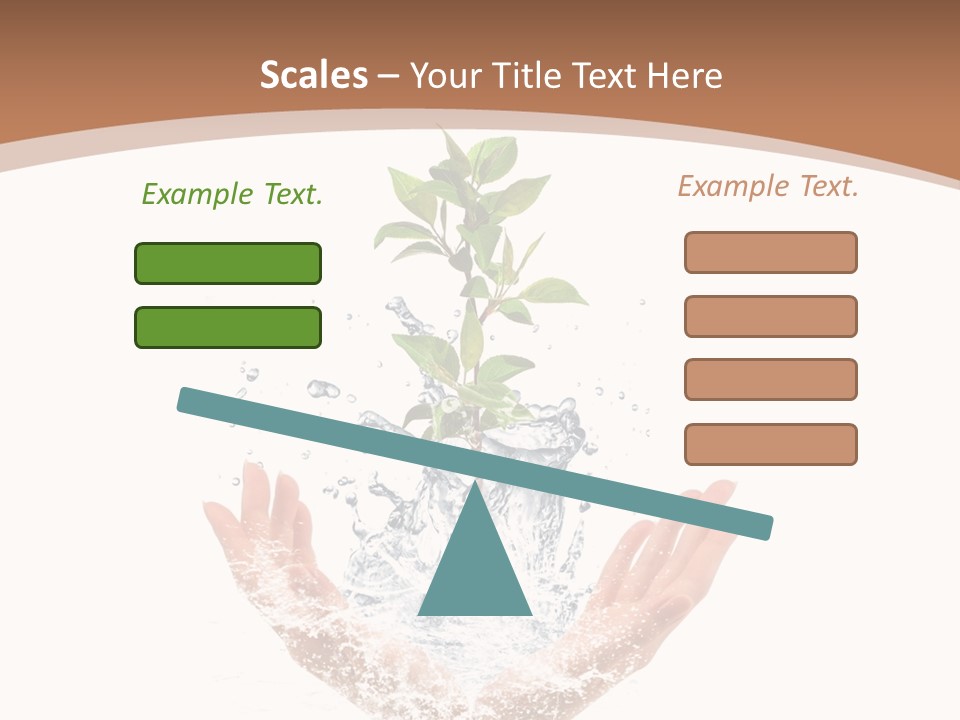 Scales – Your Title Text Here

Example Text.

Example Text.